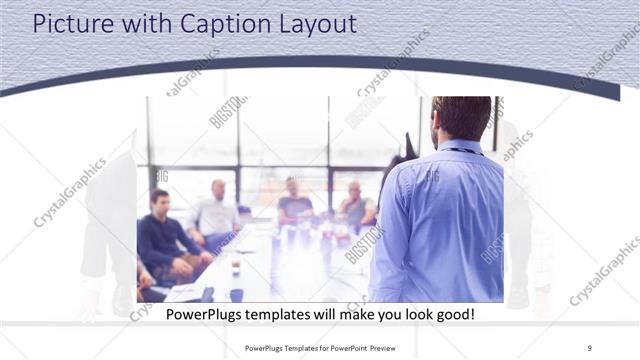 Picture with Caption Layout

CrystalGraphics

BIGSTOCK

PowerPlugs templates will make you look good!

PowerPlugs Templates for PowerPoint Preview

9